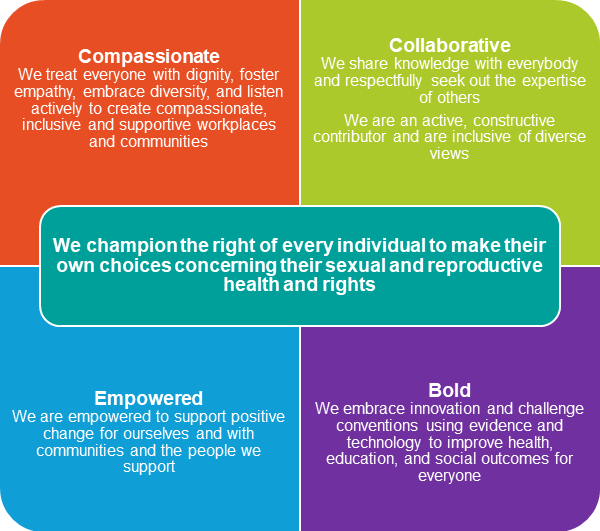 Compassionate
We treat everyone with dignity, foster empathy, embrace diversity, and listen actively to create compassionate, inclusive and supportive workplaces and communities

Collaborative
We share knowledge with everybody and respectfully seek out the expertise of others

We are an active, constructive contributor and are inclusive of diverse views

We champion the right of every individual to make their own choices concerning their sexual and reproductive health and rights

Empowered
We are empowered to support positive change for ourselves and with communities and the people we support

Bold
We embrace innovation and challenge conventions using evidence and technology to improve health, education, and social outcomes for everyone